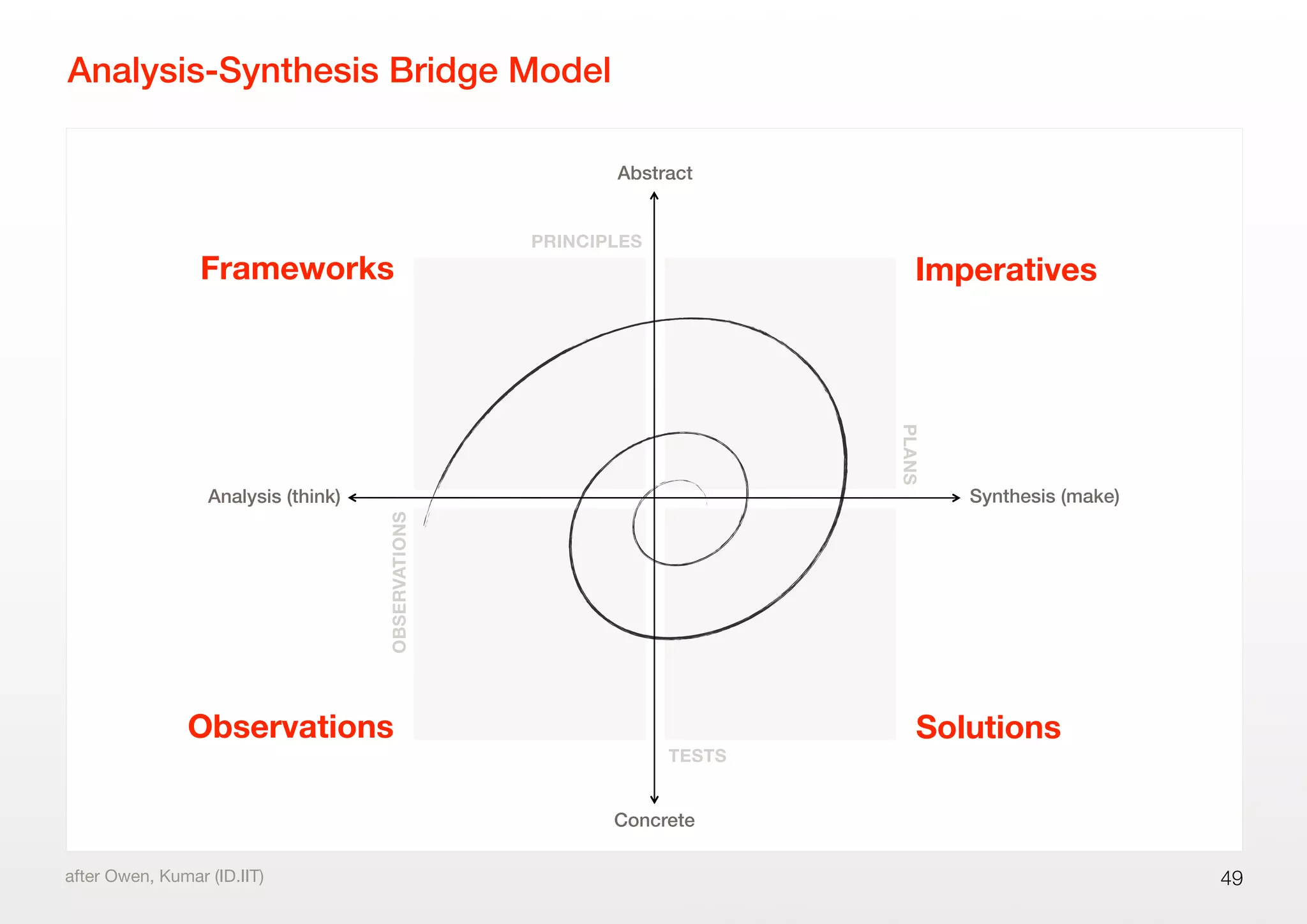 Analysis-Synthesis Bridge Model

Abstract

PRINCIPLES

Frameworks

Imperatives

PLANS

Analysis (think)

Synthesis (make)

OBSERVATIONS

Observations

Solutions

TESTS

Concrete

after Owen, Kumar (ID.IIT)

49